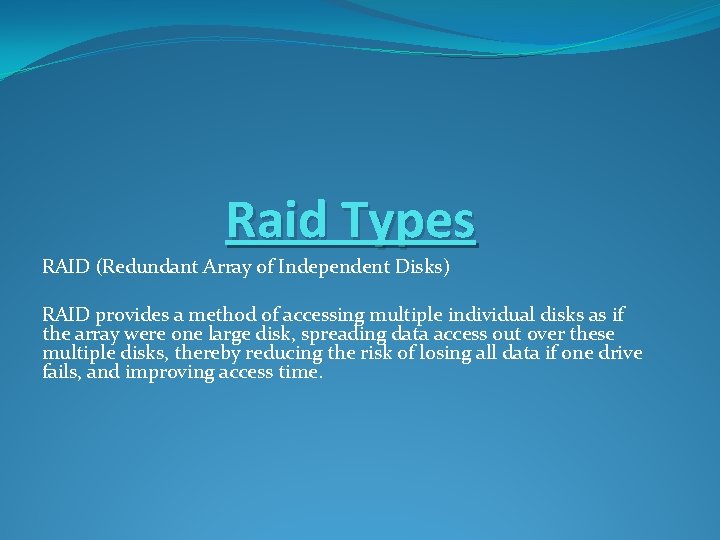 Raid Types

RAID (Redundant Array of Independent Disks)

RAID provides a method of accessing multiple individual disks as if the array were one large disk, spreading data access out over these multiple disks, thereby reducing the risk of losing all data if one drive fails, and improving access time.